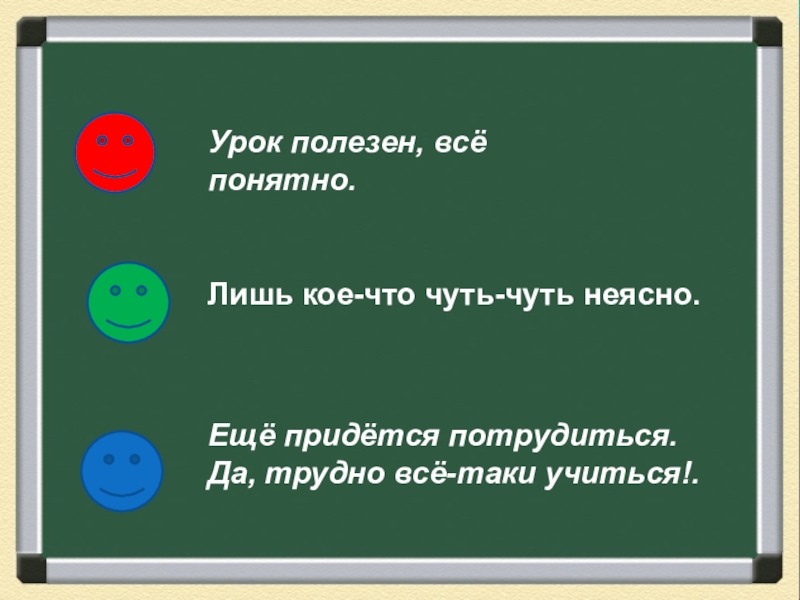 Урок полезен, всё понятно.

Лишь кое-что чуть-чуть неясно.

Ещё придётся потрудиться.
Да, трудно всё-таки учиться!.